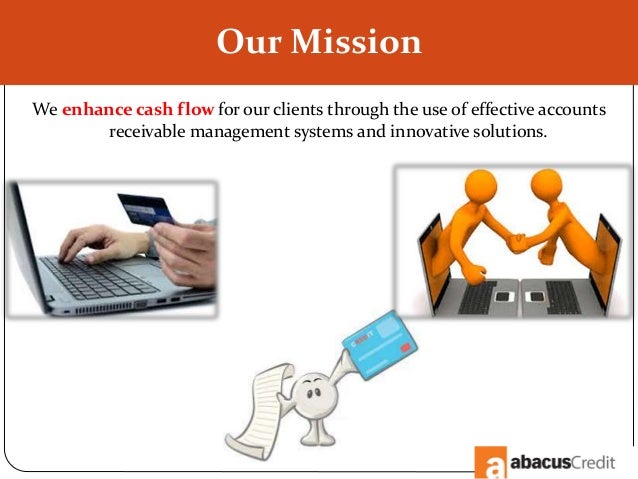 Our Mission

We enhance cash flow for our clients through the use of effective accounts receivable management systems and innovative solutions.

CREDIT

a abacusCredit